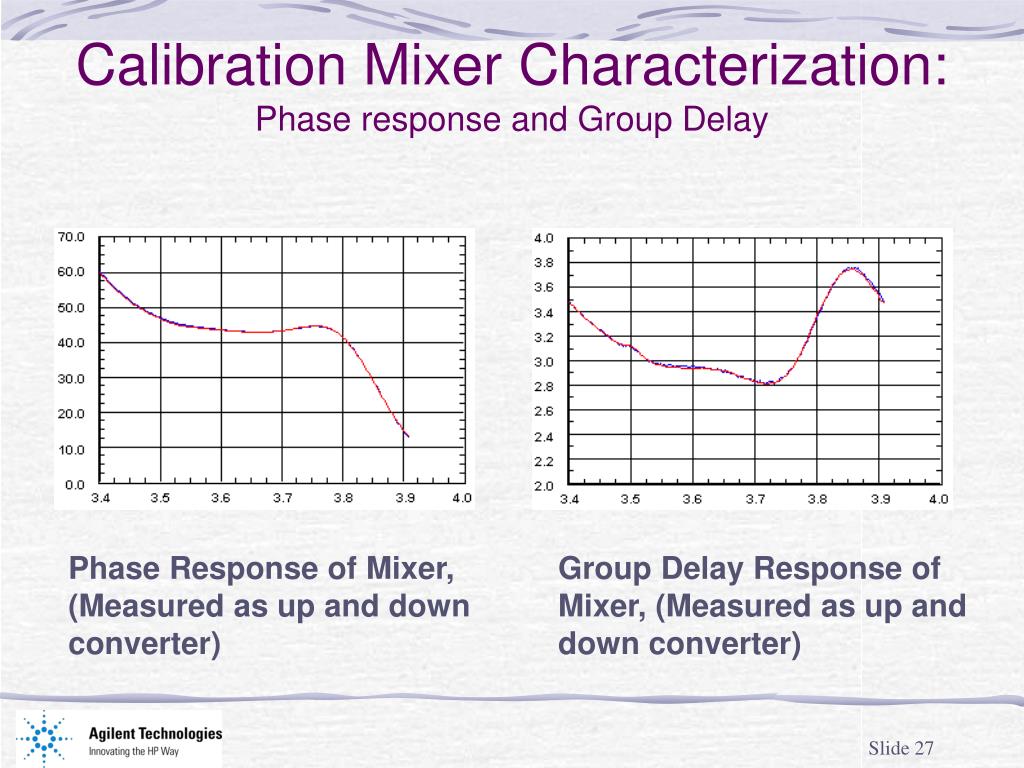 Calibration Mixer Characterization:
Phase response and Group Delay

70.0
60.0
50.0
40.0
30.0
20.0
10.0
0.0
3.4 3.5 3.6 3.7 3.8 3.9 4.0

4.0
3.8
3.6
3.4
3.2
3.0
2.8
2.6
2.4
2.2
2.0
3.4 3.5 3.6 3.7 3.8 3.9 4.0

Phase Response of Mixer, (Measured as up and down converter)

Group Delay Response of Mixer, (Measured as up and down converter)

Agilent Technologies
Innovating the HP Way

Slide 27